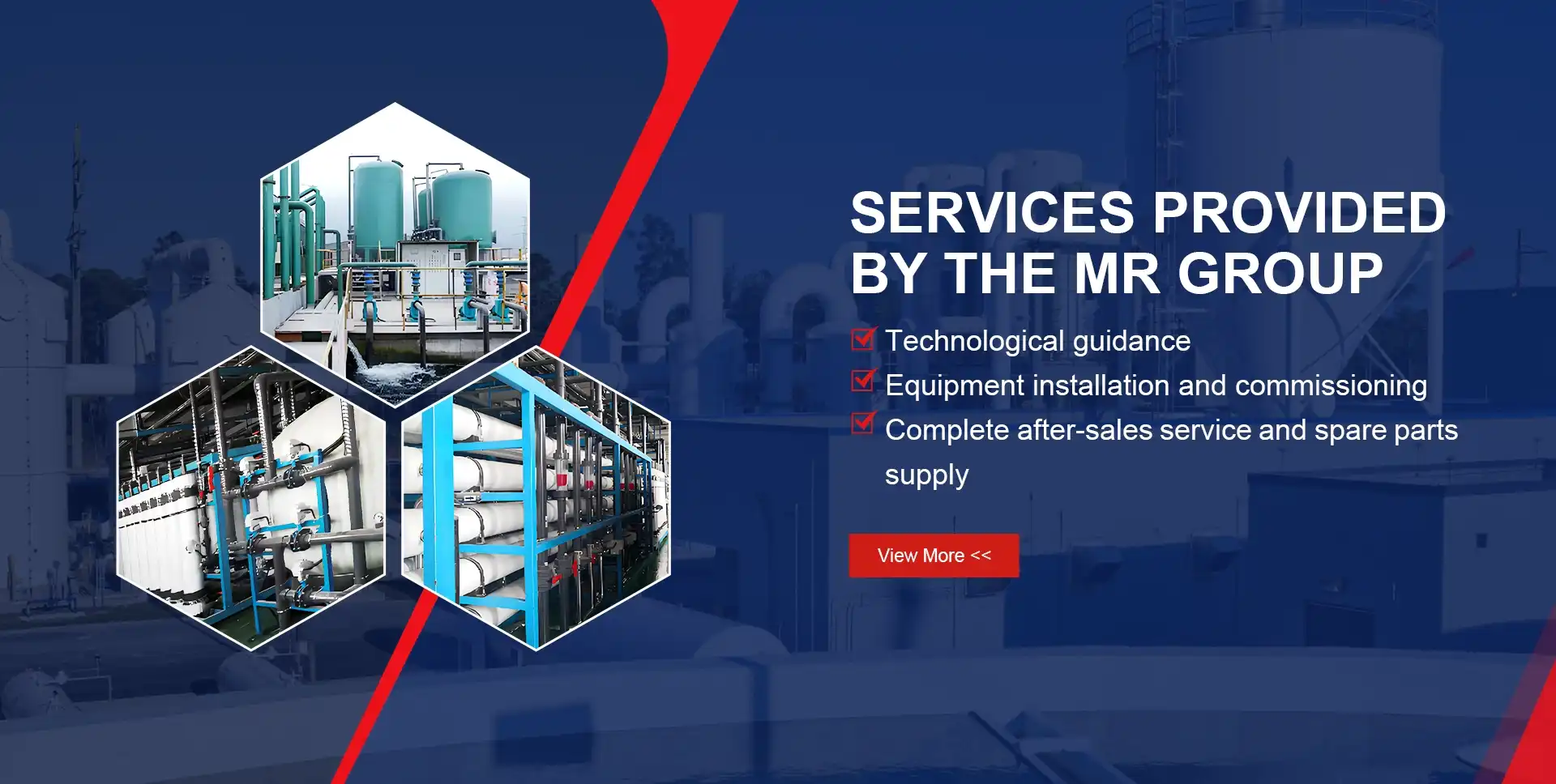 SERVICES PROVIDED BY THE MR GROUP

Technological guidance

Equipment installation and commissioning

Complete after-sales service and spare parts supply

View More <<